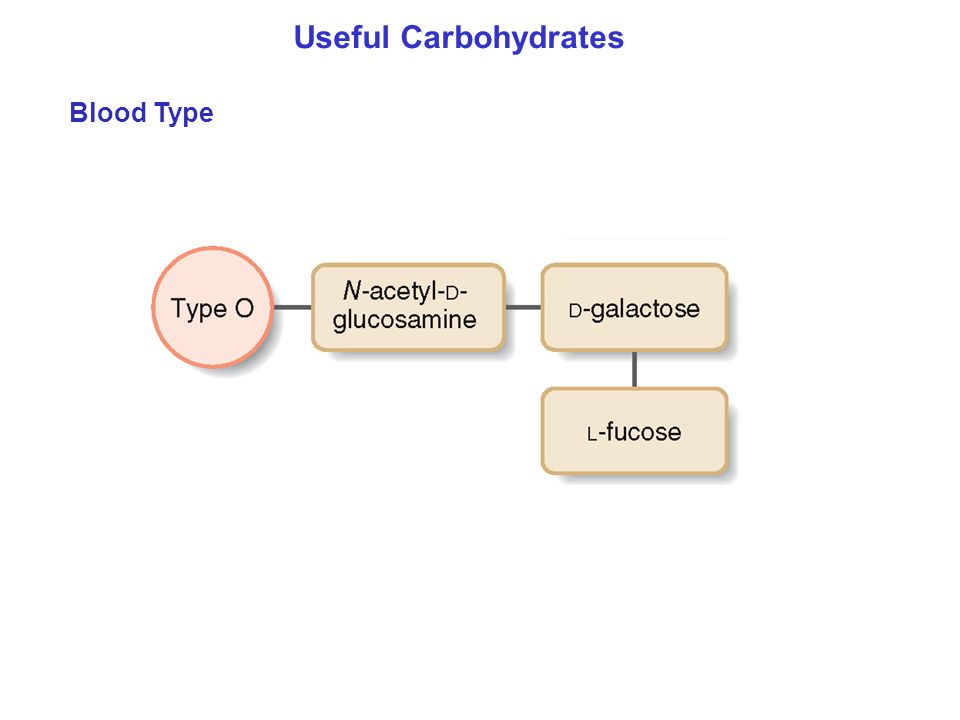 Useful Carbohydrates

Blood Type

Type O

N-acetyl-D-glucosamine

D-galactose

L-fucose